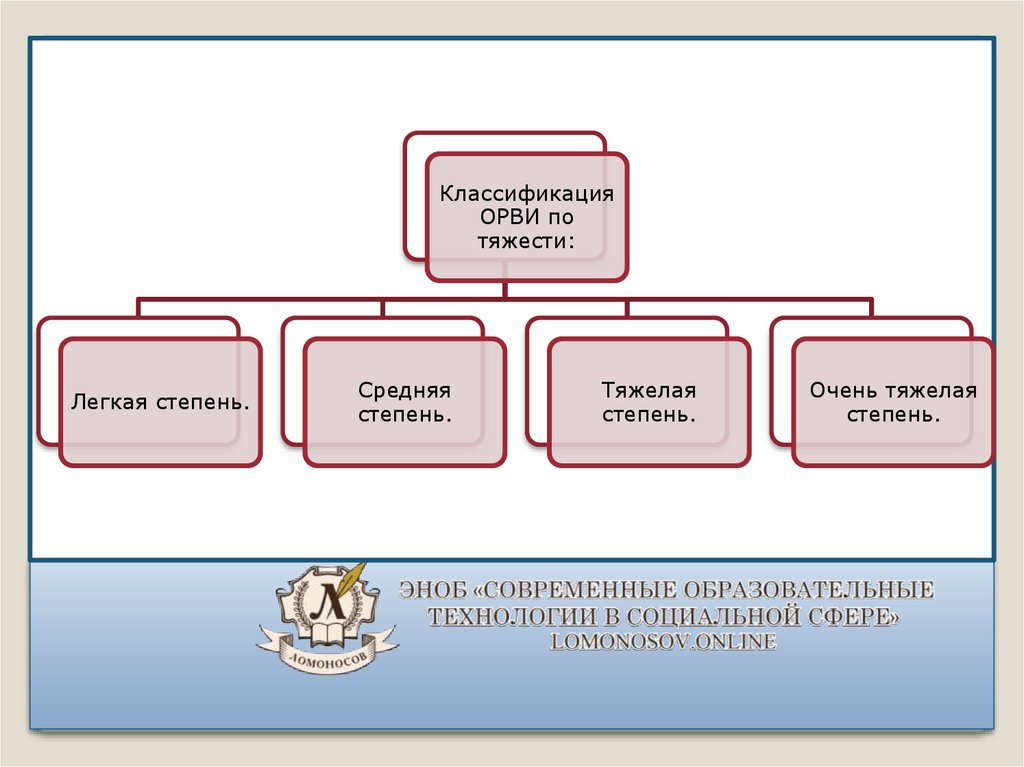 Классификация ОРВИ по тяжести:

Легкая степень.

Средняя степень.

Тяжелая степень.

Очень тяжелая степень.

Л
ЛОМОНОСОВ

ЭНОБ «СОВРЕМЕННЫЕ ОБРАЗОВАТЕЛЬНЫЕ ТЕХНОЛОГИИ В СОЦИАЛЬНОЙ СФЕРЕ»
LOMONOSOV.ONLINE